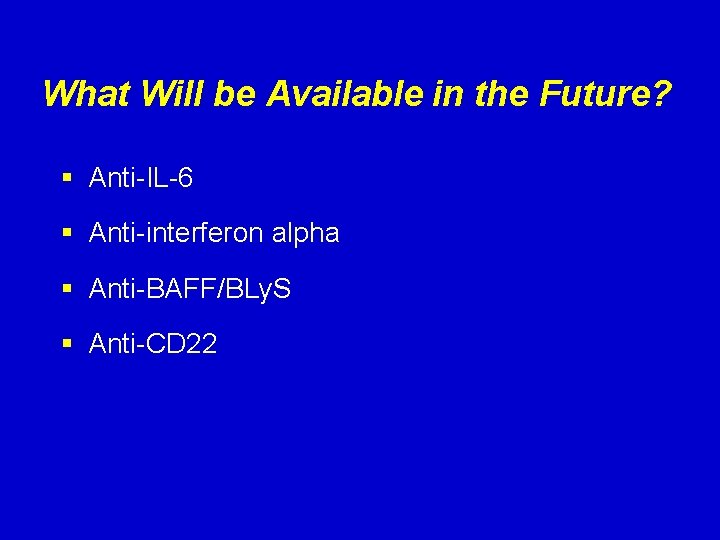 What Will be Available in the Future?

▪ Anti-IL-6

▪ Anti-interferon alpha

▪ Anti-BAFF/BLyS

▪ Anti-CD22